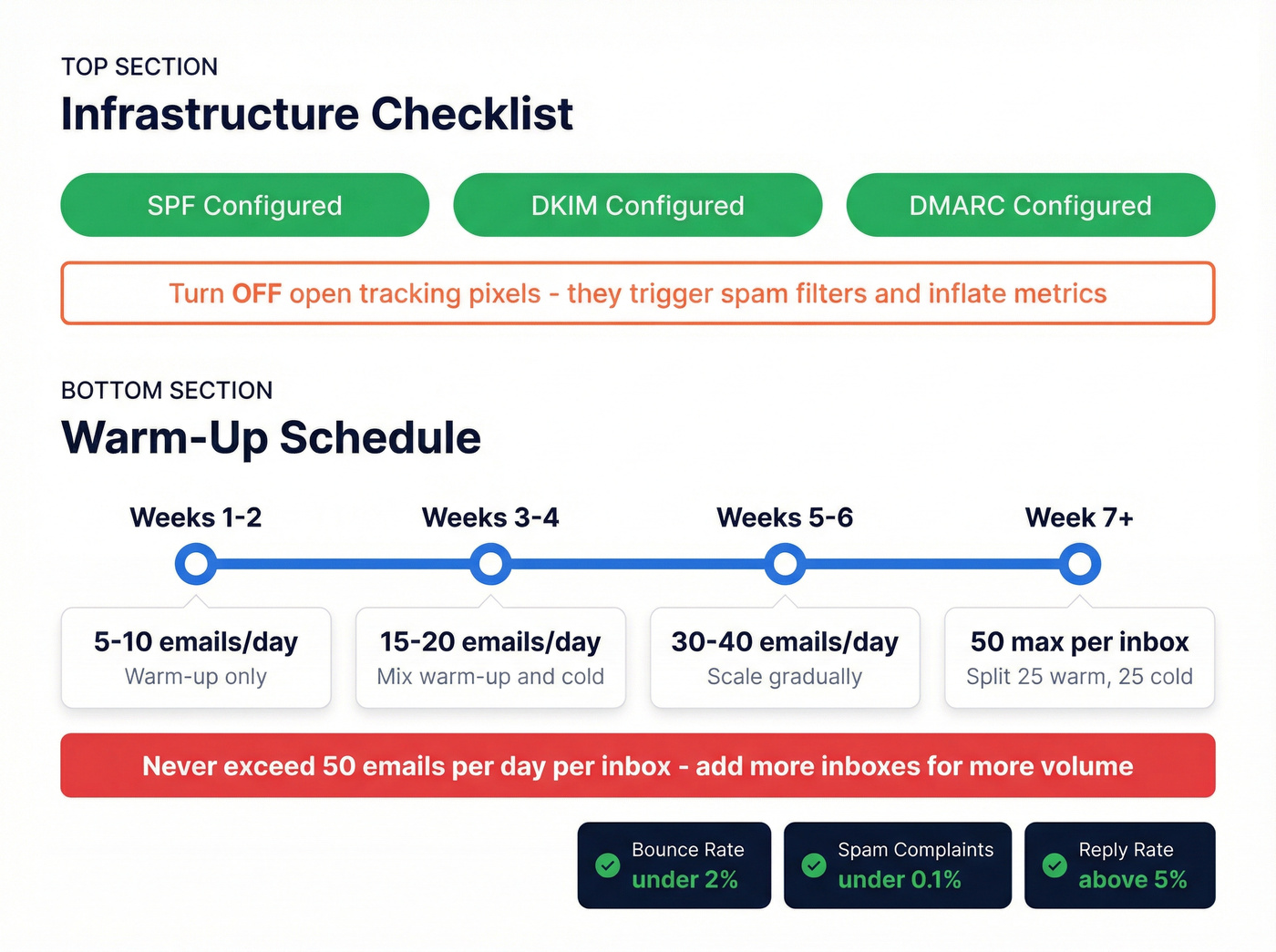 TOP SECTION
Infrastructure Checklist

SPF Configured

DKIM Configured

DMARC Configured

Turn OFF open tracking pixels - they trigger spam filters and inflate metrics

BOTTOM SECTION
Warm-Up Schedule

Weeks 1-2
5-10 emails/day
Warm-up only

Weeks 3-4
15-20 emails/day
Mix warm-up and cold

Weeks 5-6
30-40 emails/day
Scale gradually

Week 7+
50 max per inbox
Split 25 warm, 25 cold

Never exceed 50 emails per day per inbox - add more inboxes for more volume

Bounce Rate
under 2%

Spam Complaints
under 0.1%

Reply Rate
above 5%